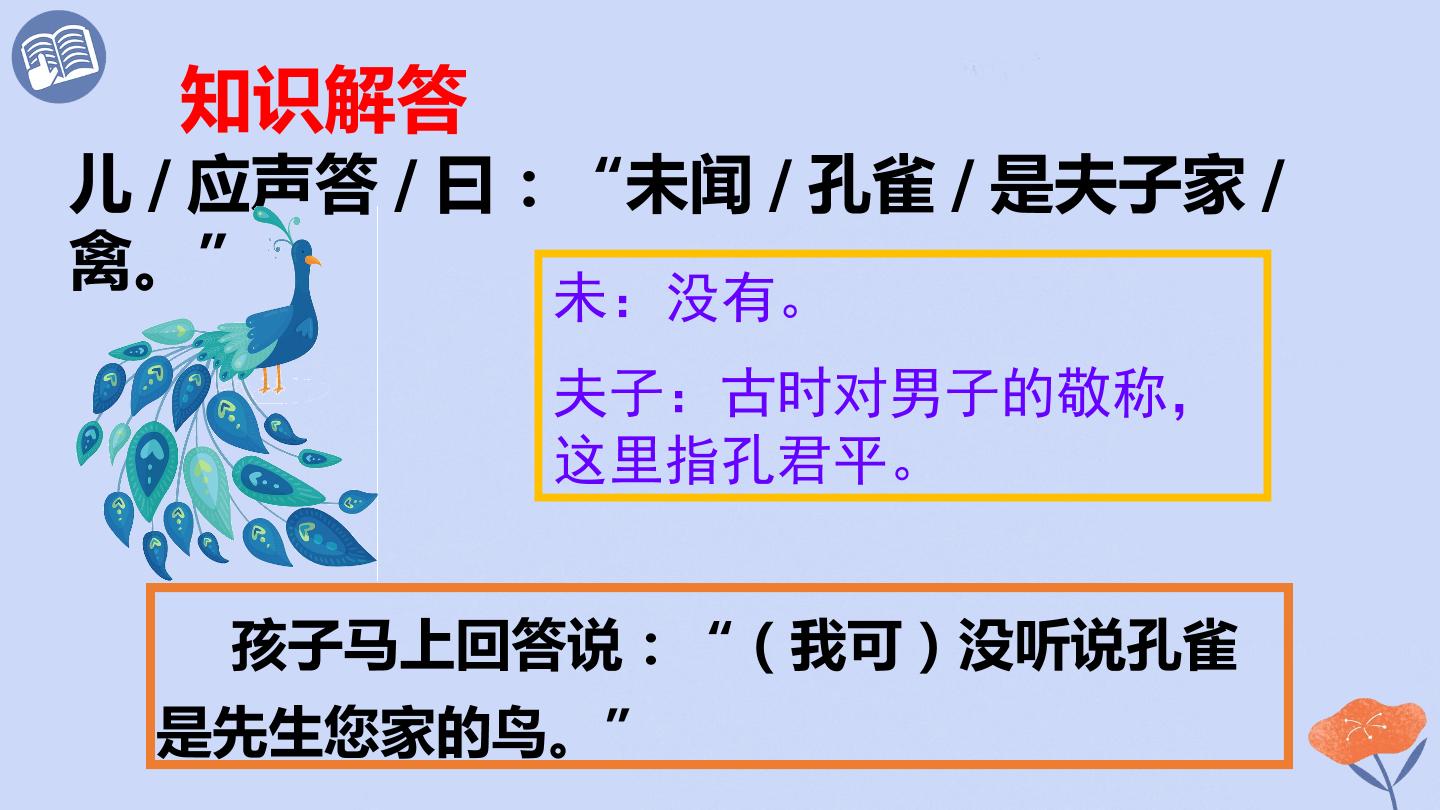 知识解答

儿 / 应声答 / 曰：“未闻 / 孔雀 / 是夫子家 / 禽。”

未：没有。

夫子：古时对男子的敬称，这里指孔君平。

孩子马上回答说：“（我可）没听说孔雀是先生您家的鸟。”